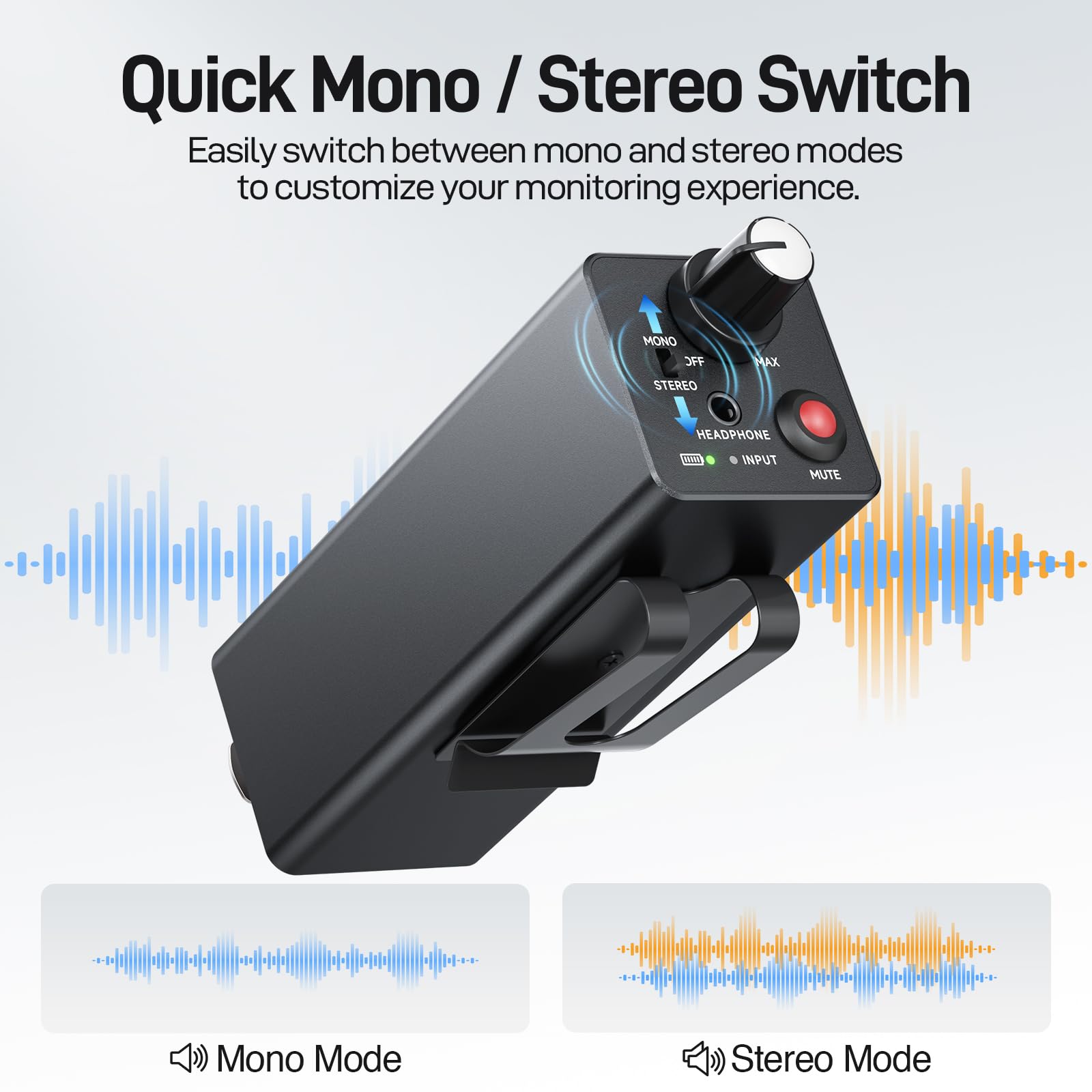 Quick Mono / Stereo Switch

Easily switch between mono and stereo modes to customize your monitoring experience.

MONO
OFF
MAX
STEREO
HEADPHONE
INPUT
MUTE

Mono Mode

Stereo Mode